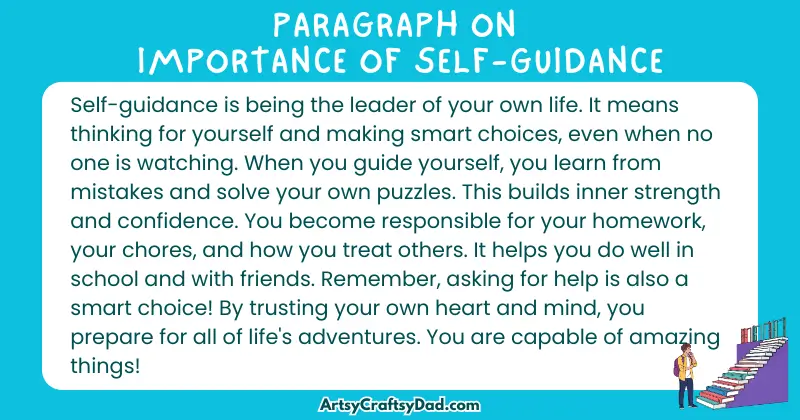 PARAGRAPH ON IMPORTANCE OF SELF-GUIDANCE

Self-guidance is being the leader of your own life. It means thinking for yourself and making smart choices, even when no one is watching. When you guide yourself, you learn from mistakes and solve your own puzzles. This builds inner strength and confidence. You become responsible for your homework, your chores, and how you treat others. It helps you do well in school and with friends. Remember, asking for help is also a smart choice! By trusting your own heart and mind, you prepare for all of life's adventures. You are capable of amazing things!

ArtsyCraftsyDad.com